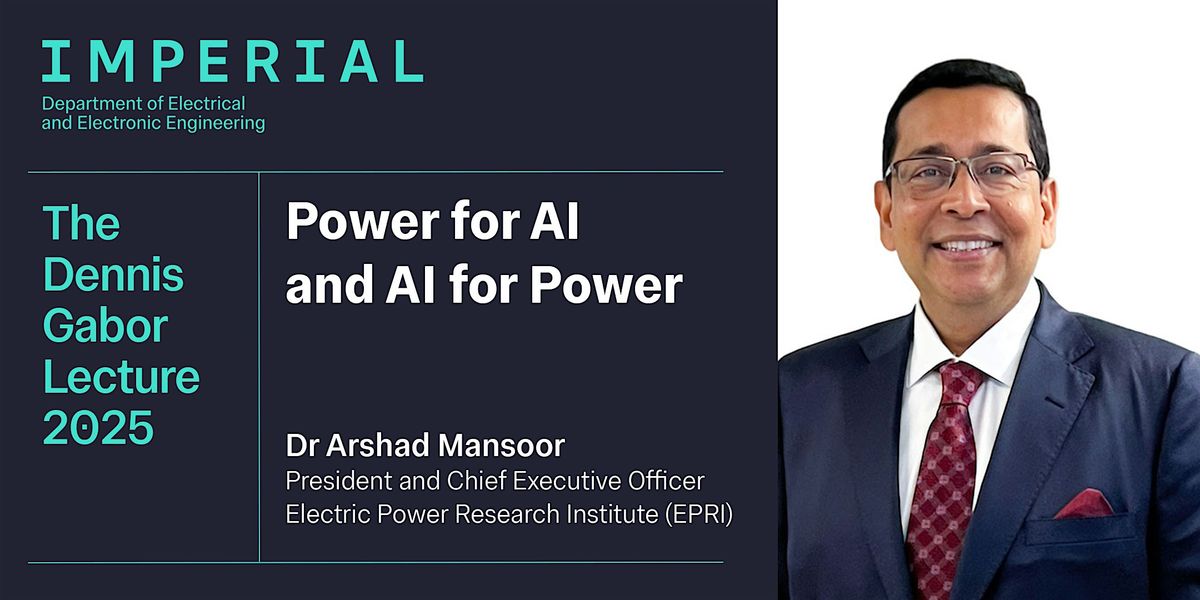 IMPERIAL
Department of Electrical and Electronic Engineering

The Dennis Gabor Lecture 2025

Power for AI and AI for Power

Dr Arshad Mansoor
President and Chief Executive Officer
Electric Power Research Institute (EPRI)